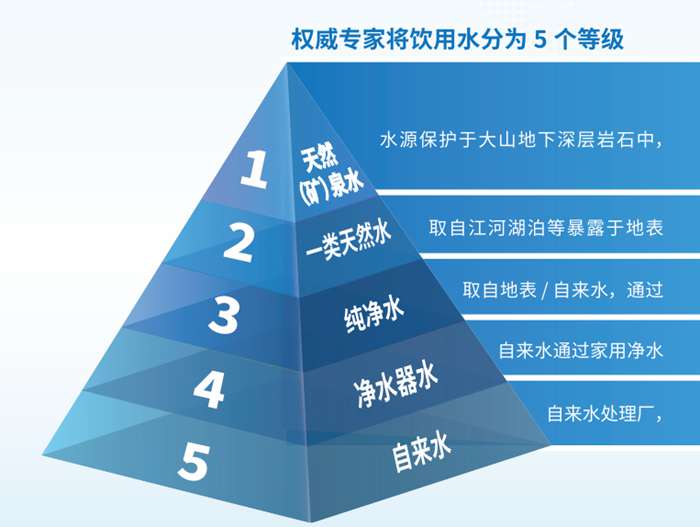 权威专家将饮用水分为 5 个等级

1 天然(矿)泉水
水源保护于大山地下深层岩石中,

2 一类天然水
取自江河湖泊等暴露于地表

3 纯净水
取自地表 / 自来水,通过

4 净水器水
自来水通过家用净水

5 自来水
自来水处理厂,